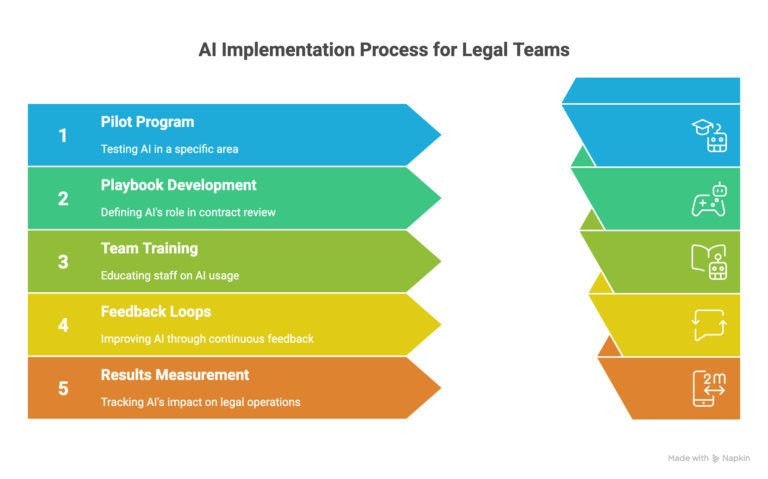 AI Implementation Process for Legal Teams

1 Pilot Program
Testing AI in a specific area

2 Playbook Development
Defining AI's role in contract review

3 Team Training
Educating staff on AI usage

4 Feedback Loops
Improving AI through continuous feedback

5 Results Measurement
Tracking AI's impact on legal operations

2m

Made with Napkin